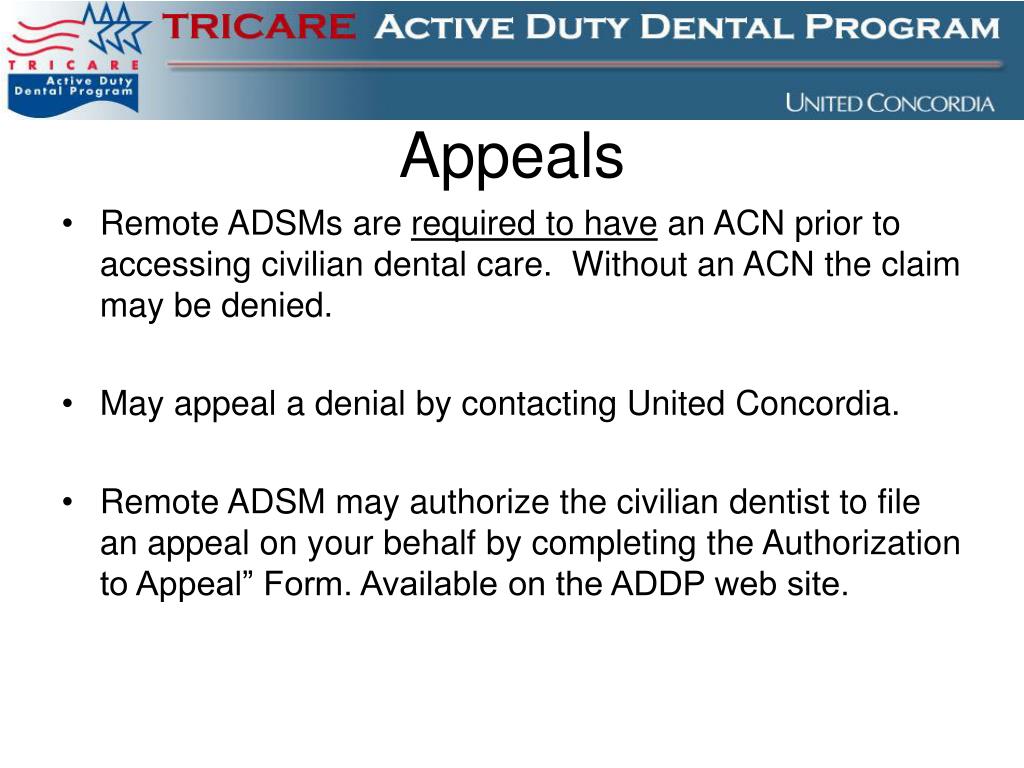 TRICARE Active Duty Dental Program

TRICARE ACTIVE DUTY DENTAL PROGRAM

UNITED CONCORDIA

Appeals

• Remote ADSMs are required to have an ACN prior to accessing civilian dental care. Without an ACN the claim may be denied.

• May appeal a denial by contacting United Concordia.

• Remote ADSM may authorize the civilian dentist to file an appeal on your behalf by completing the Authorization to Appeal” Form. Available on the ADDP web site.